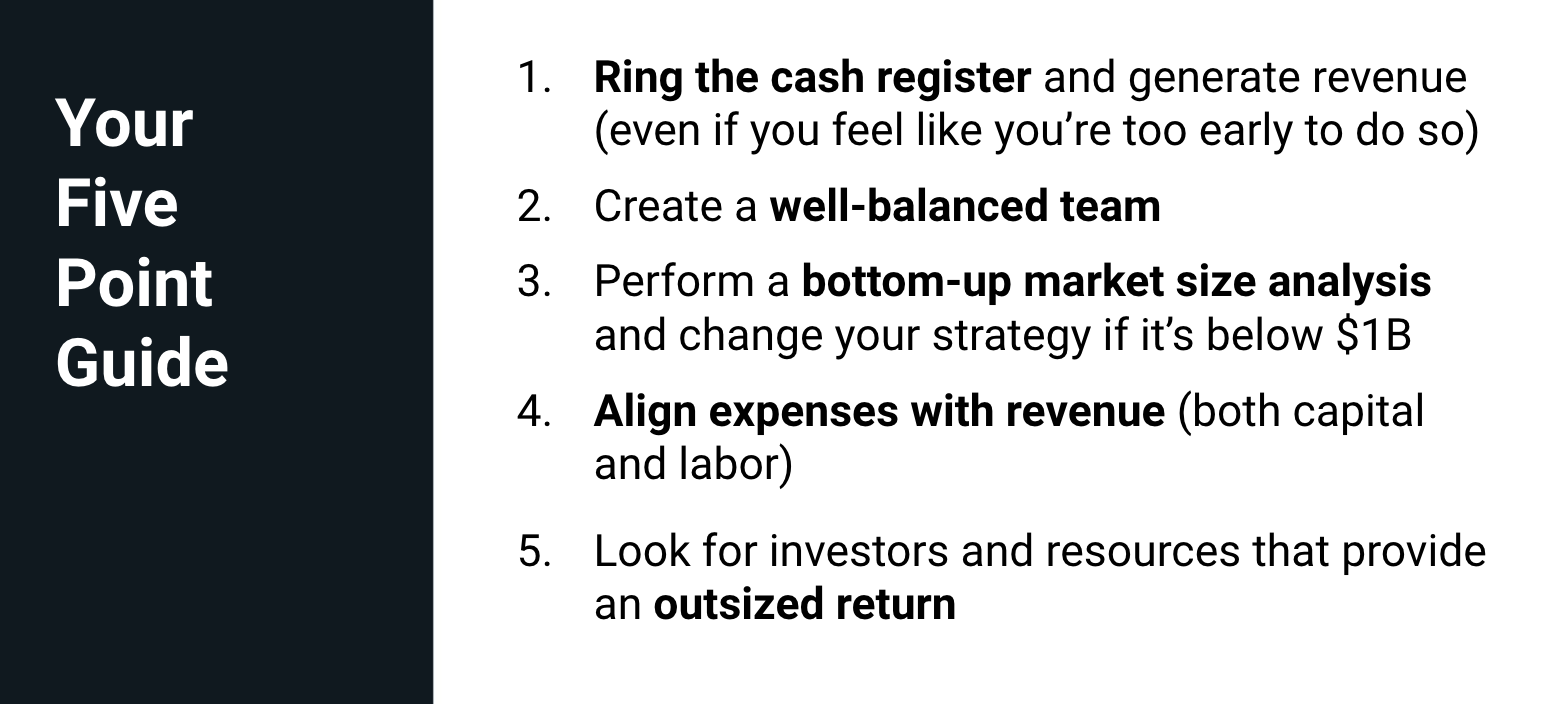 Your Five Point Guide

1. Ring the cash register and generate revenue (even if you feel like you're too early to do so)
2. Create a well-balanced team
3. Perform a bottom-up market size analysis and change your strategy if it's below \$1B
4. Align expenses with revenue (both capital and labor)
5. Look for investors and resources that provide an outsized return